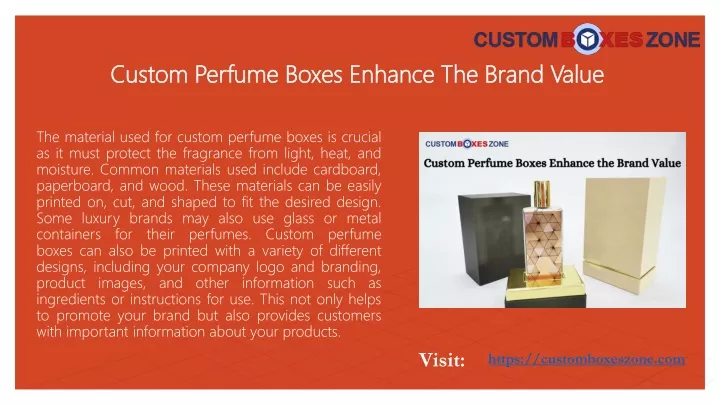 CUSTOM BOXES ZONE

Custom Perfume Boxes Enhance The Brand Value

The material used for custom perfume boxes is crucial as it must protect the fragrance from light, heat, and moisture. Common materials used include cardboard, paperboard, and wood. These materials can be easily printed on, cut, and shaped to fit the desired design. Some luxury brands may also use glass or metal containers for their perfumes. Custom perfume boxes can also be printed with a variety of different designs, including your company logo and branding, product images, and other information such as ingredients or instructions for use. This not only helps to promote your brand but also provides customers with important information about your products.

CUSTOM BOXES ZONE

Custom Perfume Boxes Enhance the Brand Value

Visit: https://customboxeszone.com